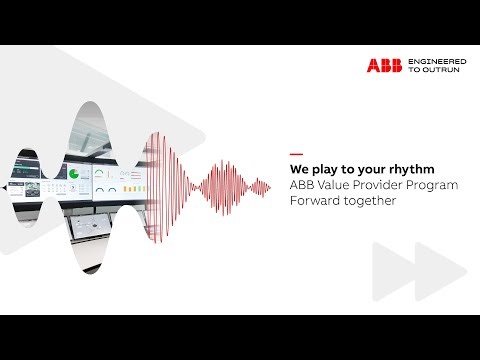 ABB ENGINEERED TO OUTRUN

We play to your rhythm
ABB Value Provider Program
Forward together